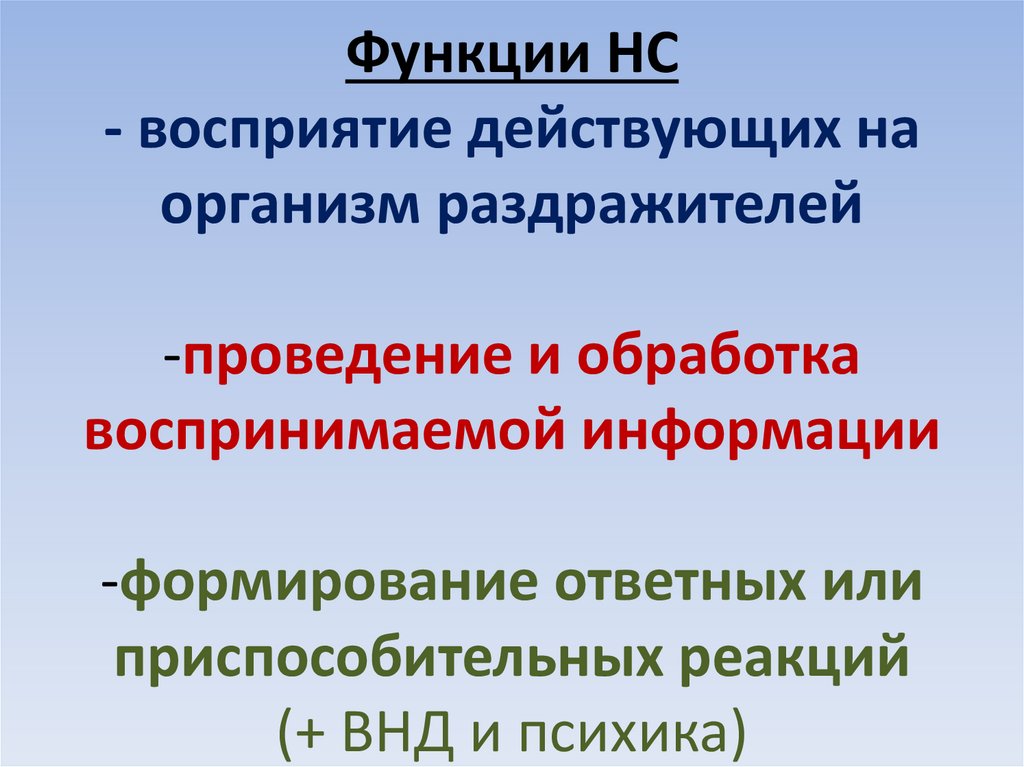 Функции НС

- восприятие действующих на организм раздражителей

-проведение и обработка воспринимаемой информации

-формирование ответных или приспособительных реакций (+ ВНД и психика)